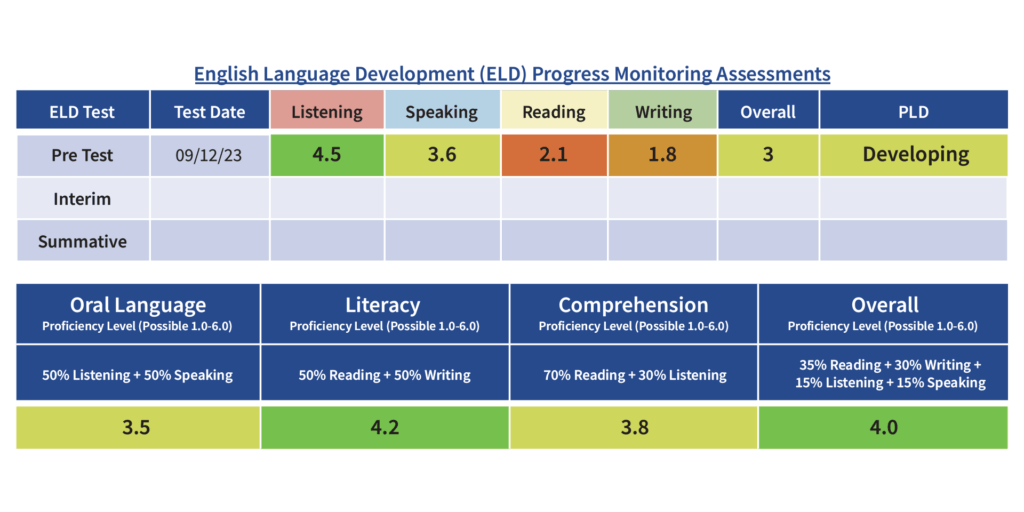 English Language Development (ELD) Progress Monitoring Assessments

| ELD Test | Test Date | Listening | Speaking | Reading | Writing | Overall | PLD |
|---|---|---|---|---|---|---|---|
| Pre Test | 09/12/23 | 4.5 | 3.6 | 2.1 | 1.8 | 3 | Developing |
| Interim | | | | | | | |
| Summative | | | | | | | |

| Oral Language Proficiency Level (Possible 1.0-6.0) | Literacy Proficiency Level (Possible 1.0-6.0) | Comprehension Proficiency Level (Possible 1.0-6.0) | Overall Proficiency Level (Possible 1.0-6.0) |
|---|---|---|---|
| 50% Listening + 50% Speaking | 50% Reading + 50% Writing | 70% Reading + 30% Listening | 35% Reading + 30% Writing + 15% Listening + 15% Speaking |
| 3.5 | 4.2 | 3.8 | 4.0 |